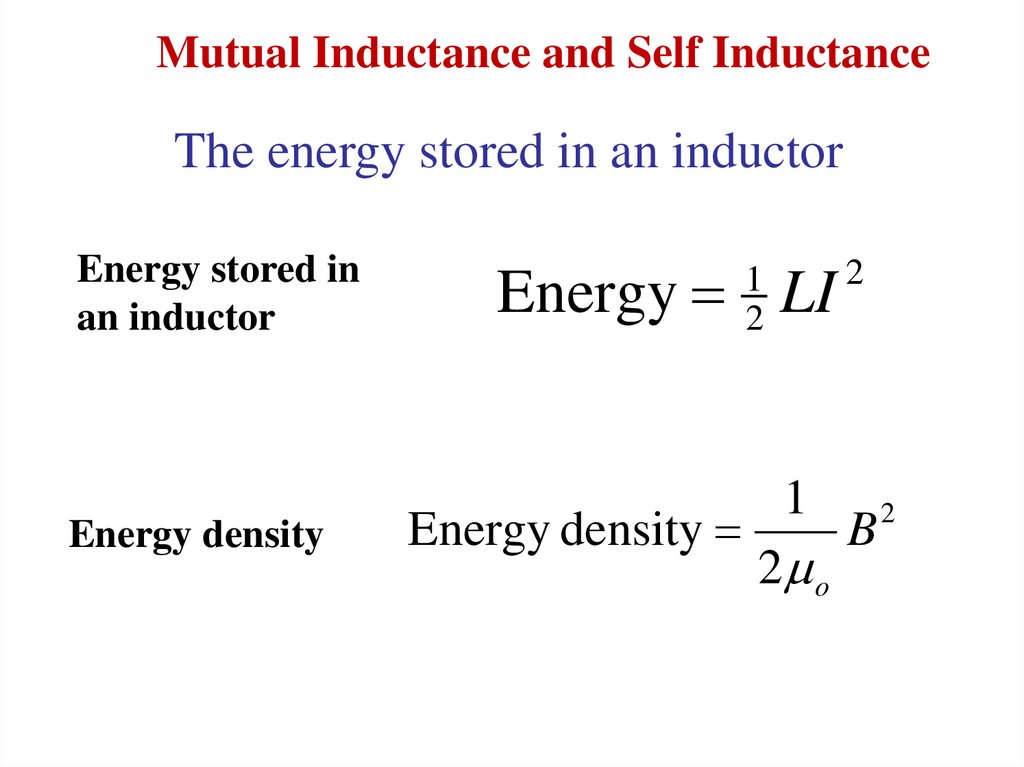 Mutual Inductance and Self Inductance

The energy stored in an inductor

Energy stored in an inductor

$\text{Energy} = \frac{1}{2} LI^2$

Energy density

$\text{Energy density} = \frac{1}{2\mu_o} B^2$